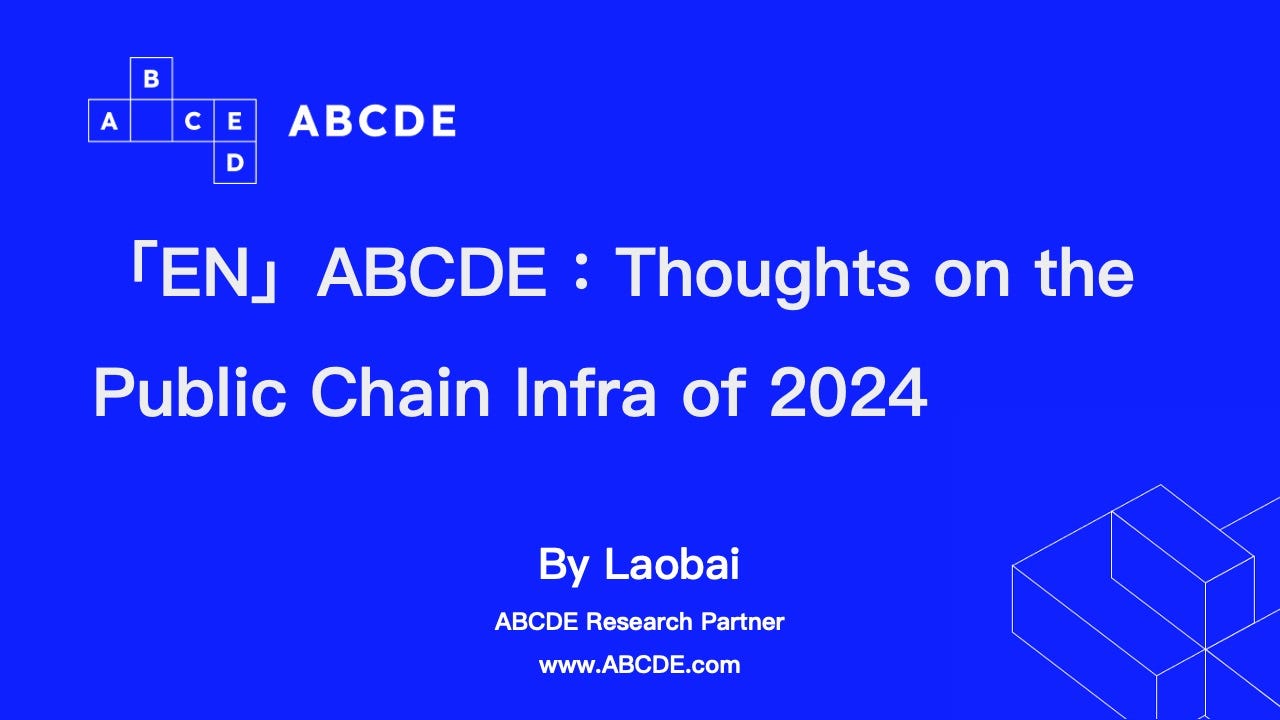 B
A C E
D
ABCDE

「EN」ABCDE：Thoughts on the Public Chain Infra of 2024

By Laobai

ABCDE Research Partner

www.ABCDE.com